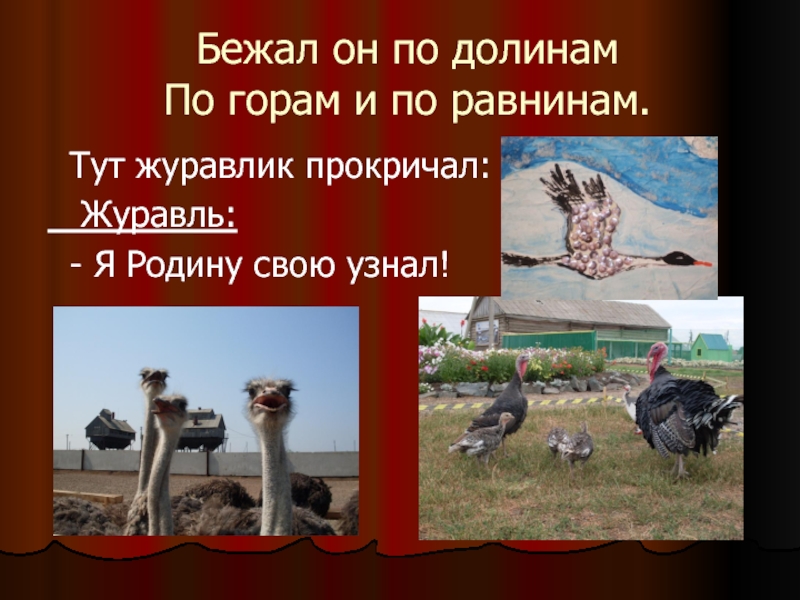 Бежал он по долинам
По горам и по равнинам.

Тут журавлик прокричал:
Журавль:
- Я Родину свою узнал!